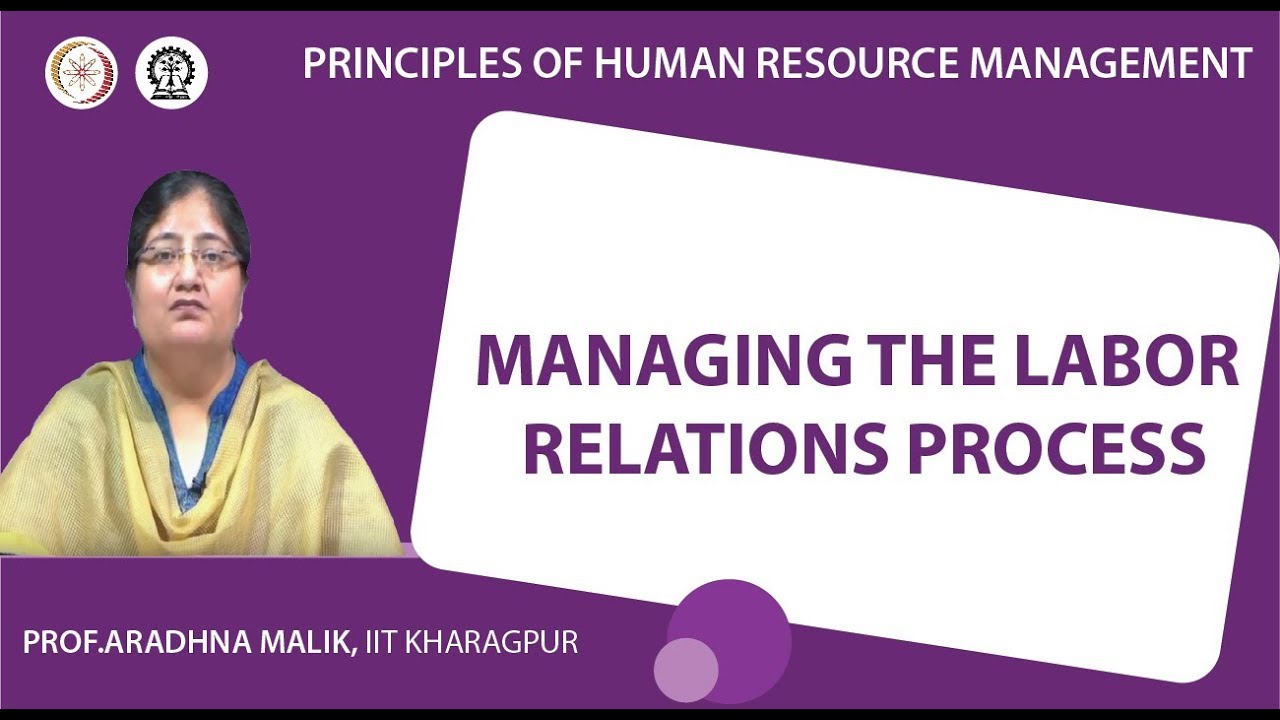 PRINCIPLES OF HUMAN RESOURCE MANAGEMENT

MANAGING THE LABOR RELATIONS PROCESS

PROF.ARADHNA MALIK, IIT KHARAGPUR